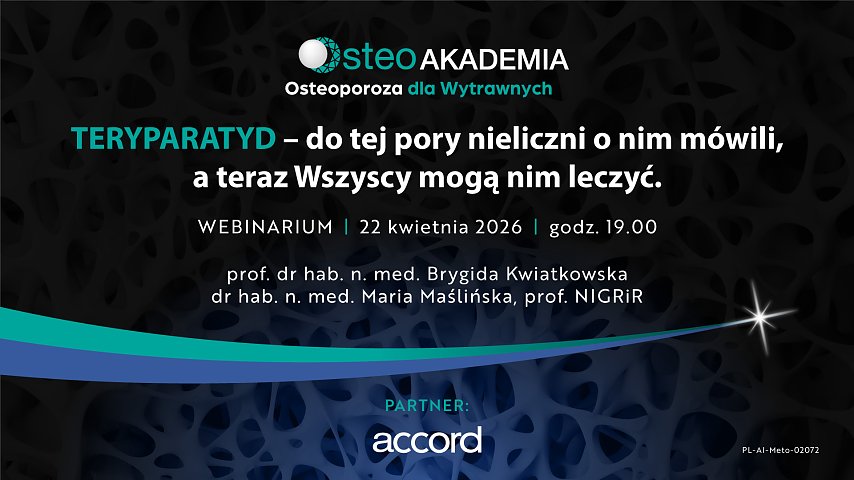 Osteo AKADEMIA
Osteoporoza dla Wytrawnych

TERYPARATYD – do tej pory nieliczni o nim mówili, a teraz Wszyscy mogą nim leczyć.

WEBINARIUM | 22 kwietnia 2026 | godz. 19.00

prof. dr hab. n. med. Brygida Kwiatkowska
dr hab. n. med. Maria Maślińska, prof. NIGRiR

PARTNER:
accord

PL-AI-Meto-02072